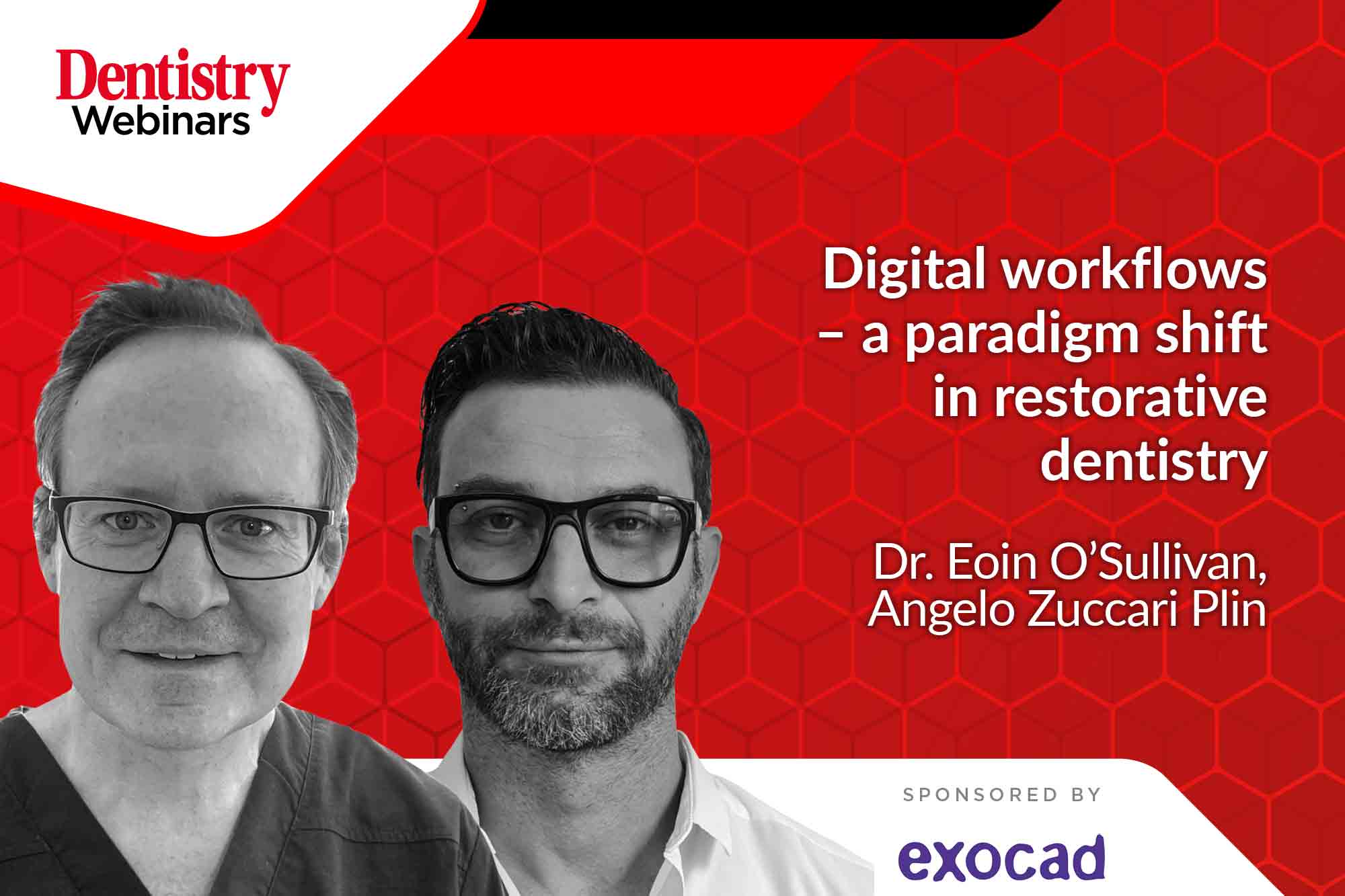 Dentistry
Webinars

Digital workflows – a paradigm shift in restorative dentistry

Dr. Eoin O'Sullivan, Angelo Zuccari Plin

SPONSORED BY

exocad